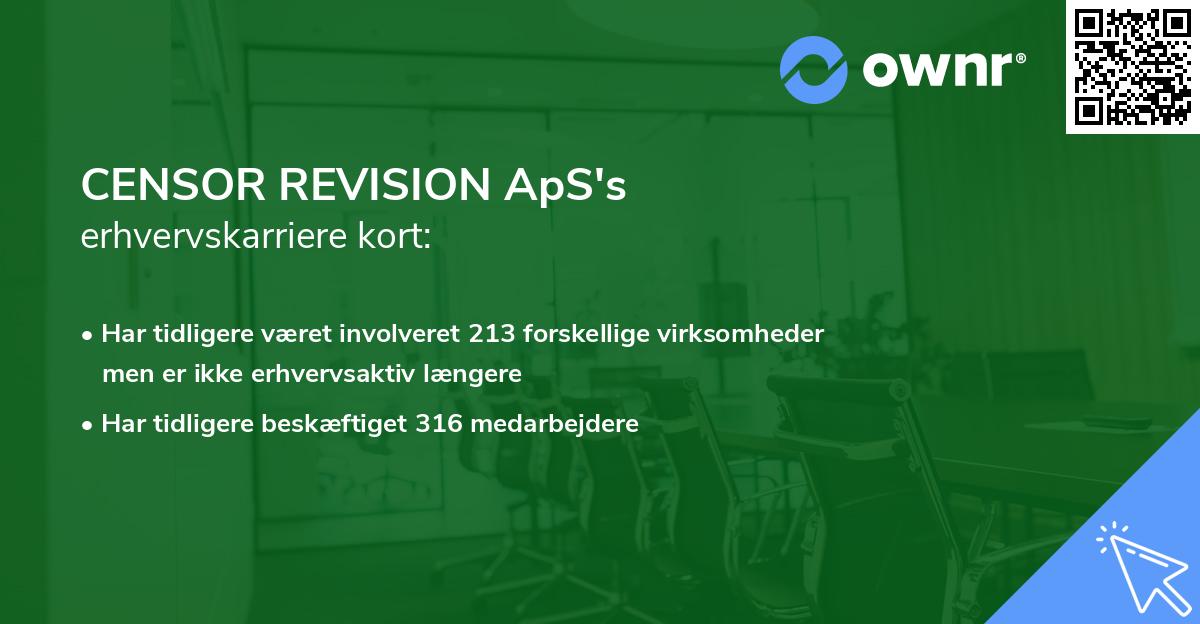 ownr®

CENSOR REVISION ApS's
erhvervskarriere kort:

• Har tidligere været involveret 213 forskellige virksomheder men er ikke erhvervsaktiv længere

• Har tidligere beskæftiget 316 medarbejdere